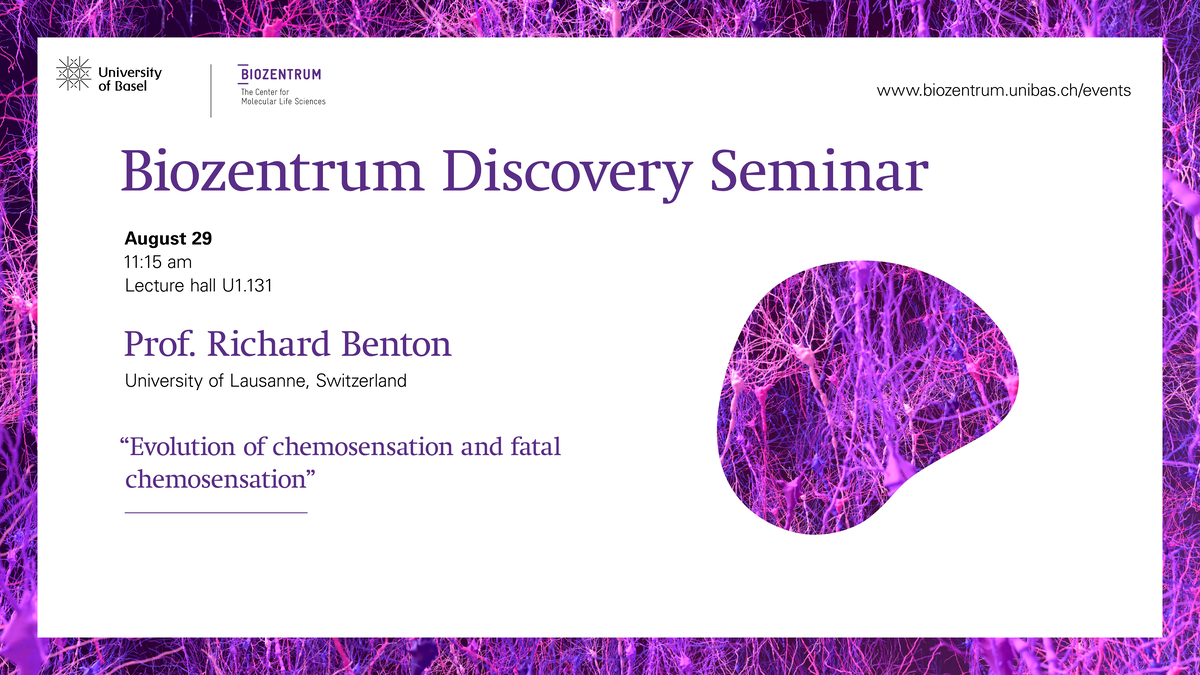 University of Basel

BIOZENTRUM
The Center for Molecular Life Sciences

www.biozentrum.unibas.ch/events

Biozentrum Discovery Seminar

August 29
11:15 am
Lecture hall U1.131

Prof. Richard Benton
University of Lausanne, Switzerland

“Evolution of chemosensation and fatal chemosensation”